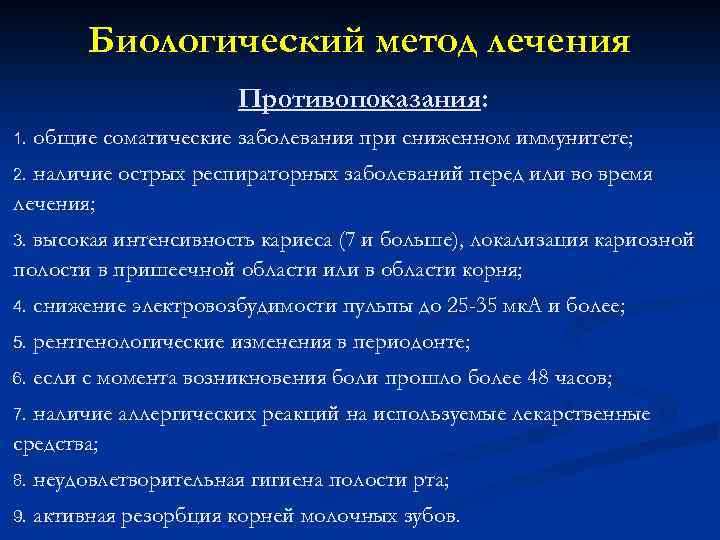 Биологический метод лечения

Противопоказания:

1. общие соматические заболевания при сниженном иммунитете;

2. наличие острых респираторных заболеваний перед или во время лечения;

3. высокая интенсивность кариеса (7 и больше), локализация кариозной полости в пришеечной области или в области корня;

4. снижение электровозбудимости пульпы до 25-35 мкА и более;

5. рентгенологические изменения в периодонте;

6. если с момента возникновения боли прошло более 48 часов;

7. наличие аллергических реакций на используемые лекарственные средства;

8. неудовлетворительная гигиена полости рта;

9. активная резорбция корней молочных зубов.